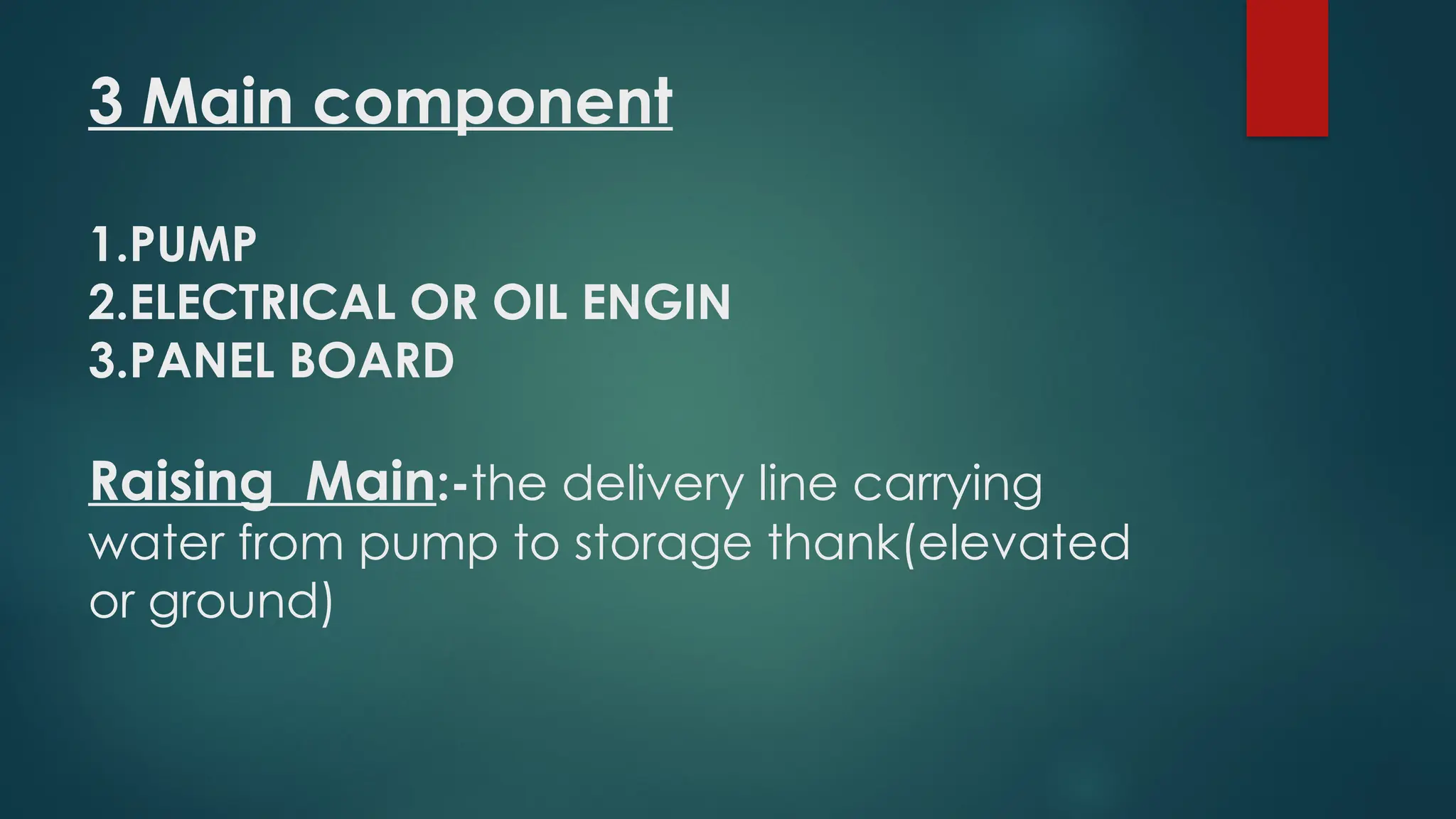 3 Main component

1.PUMP
2.ELECTRICAL OR OIL ENGIN
3.PANEL BOARD

Raising Main:-the delivery line carrying water from pump to storage thank(elevated or ground)